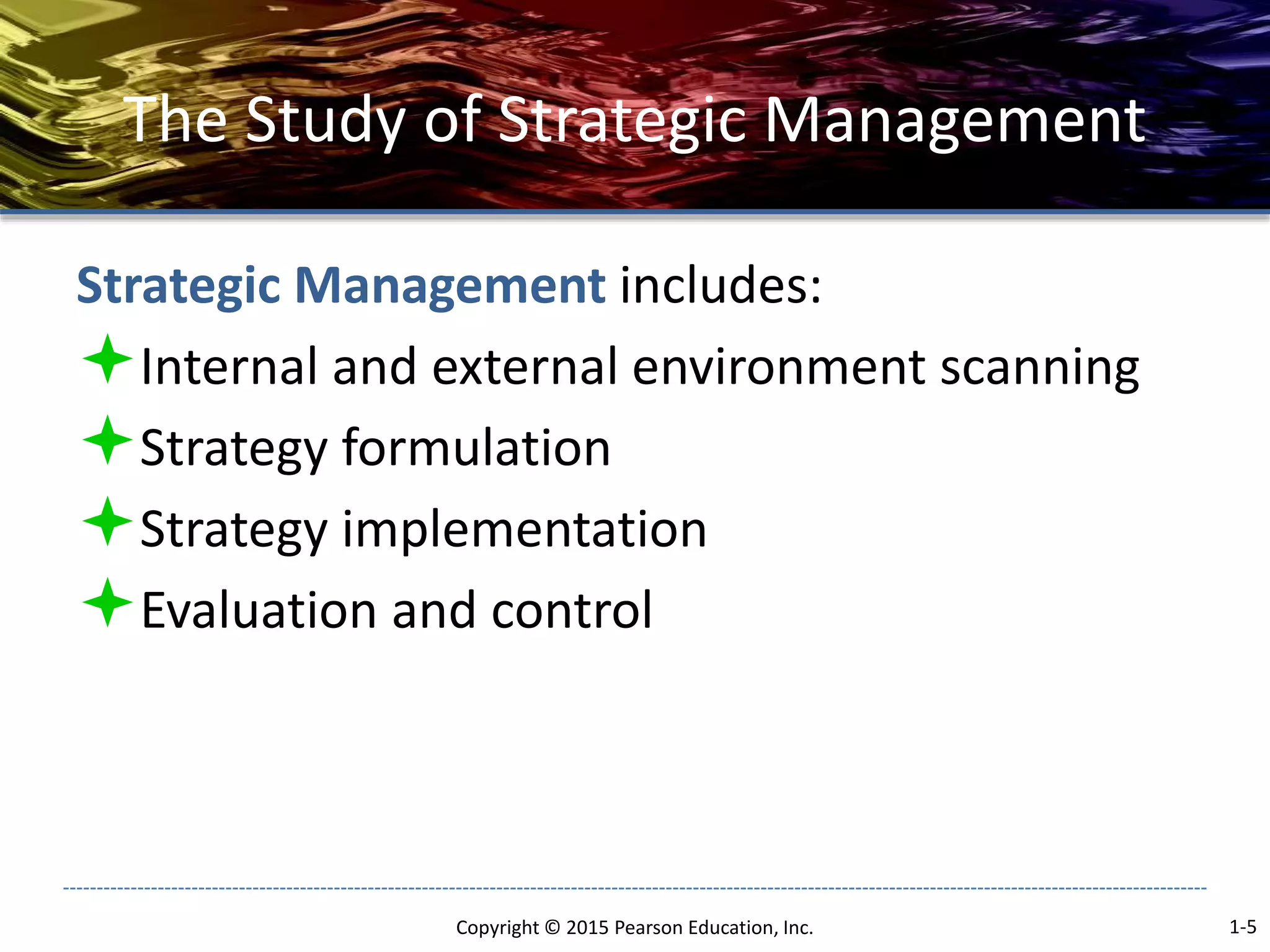 The Study of Strategic Management

Strategic Management includes:

Internal and external environment scanning

Strategy formulation

Strategy implementation

Evaluation and control

Copyright © 2015 Pearson Education, Inc.

1-5